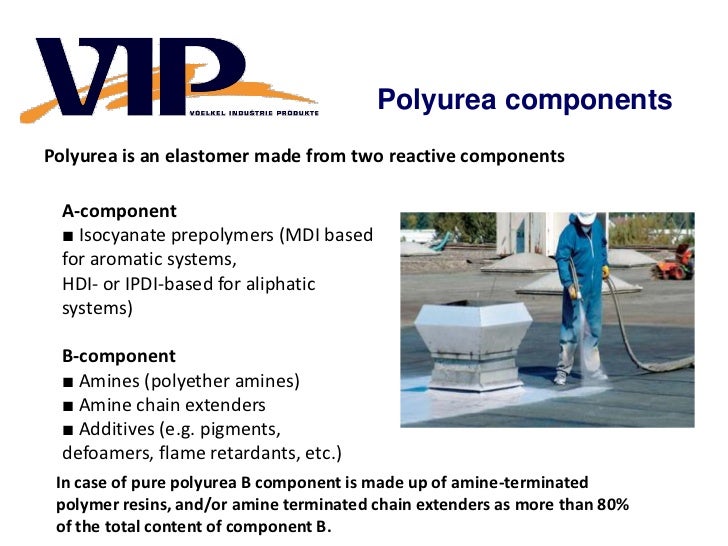 VIP
VOELKEL INDUSTRIE PRODUKTE

Polyurea components

Polyurea is an elastomer made from two reactive components

A-component
■ Isocyanate prepolymers (MDI based for aromatic systems,
HDI- or IPDI-based for aliphatic systems)

B-component
■ Amines (polyether amines)
■ Amine chain extenders
■ Additives (e.g. pigments, defoamers, flame retardants, etc.)

In case of pure polyurea B component is made up of amine-terminated polymer resins, and/or amine terminated chain extenders as more than 80% of the total content of component B.